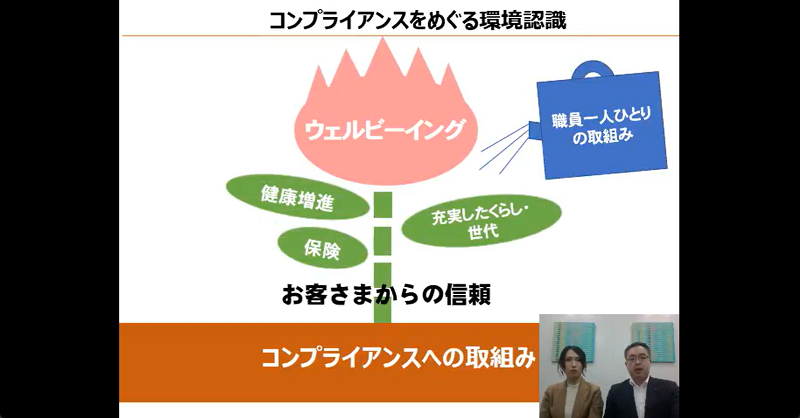 コンプライアンスをめぐる環境認識

ウェルビーイング

職員一人ひとりの取組み

健康増進

充実したくらし・世代

保険

お客さまからの信頼

コンプライアンスへの取組み